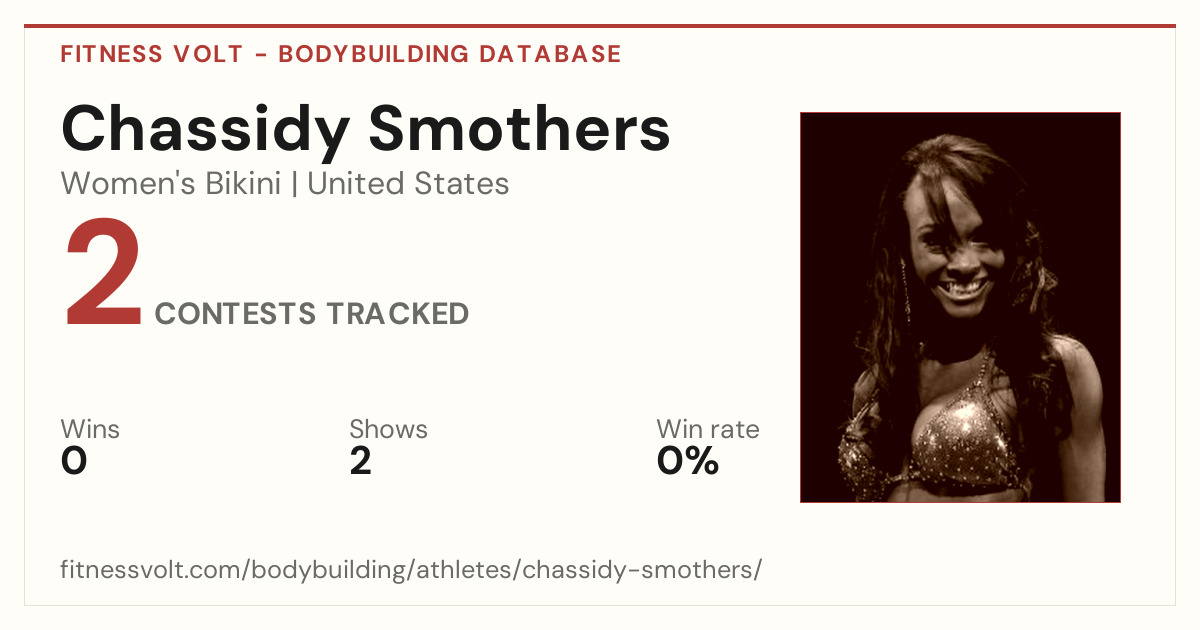 FITNESS VOLT - BODYBUILDING DATABASE

Chassidy Smothers

Women's Bikini | United States

2 CONTESTS TRACKED

Wins
0

Shows
2

Win rate
0%

fitnessvolt.com/bodybuilding/athletes/chassidy-smothers/